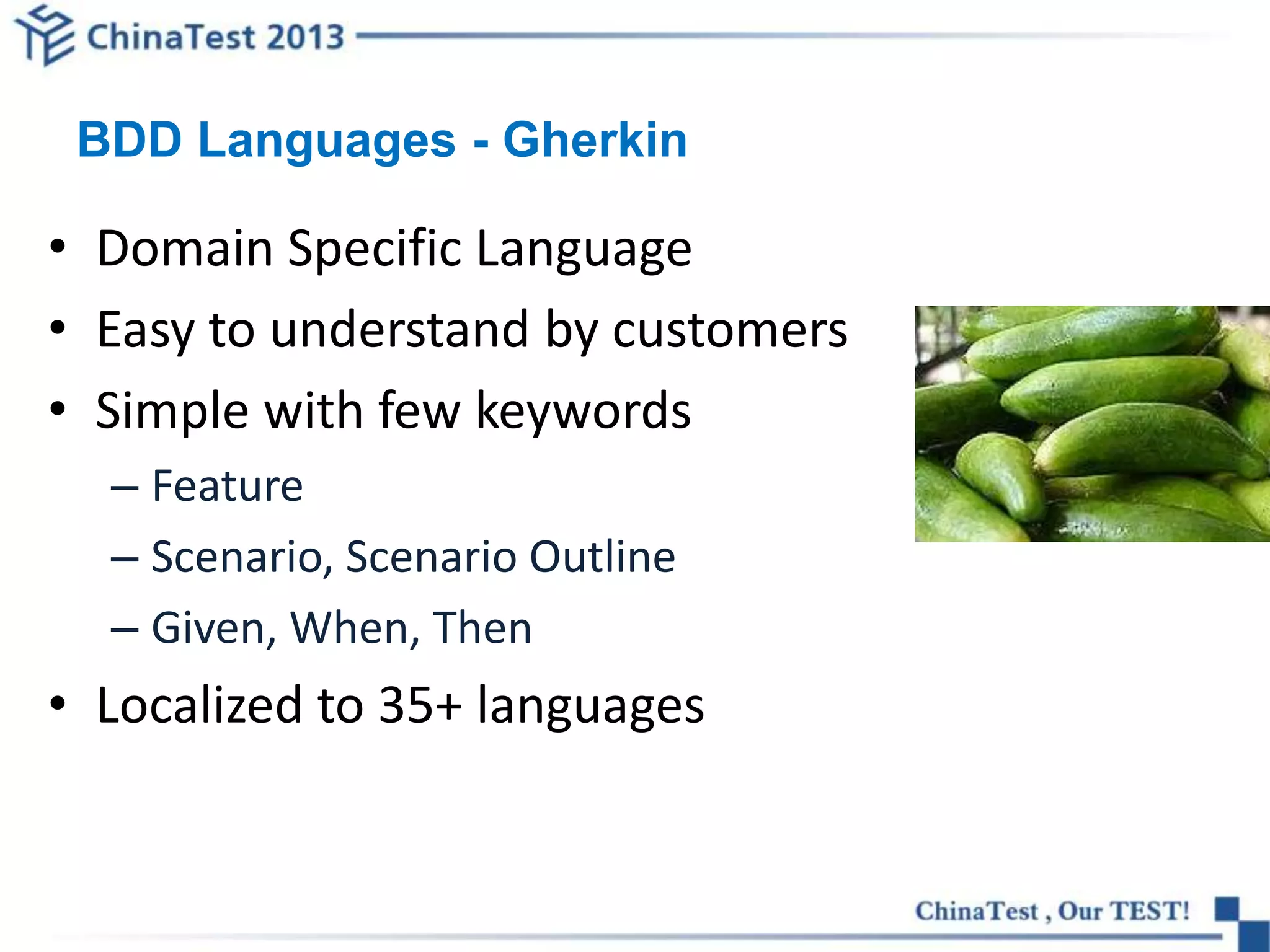 ChinaTest 2013

BDD Languages - Gherkin

• Domain Specific Language
• Easy to understand by customers
• Simple with few keywords
– Feature
– Scenario, Scenario Outline
– Given, When, Then
• Localized to 35+ languages

ChinaTest , Our TEST!